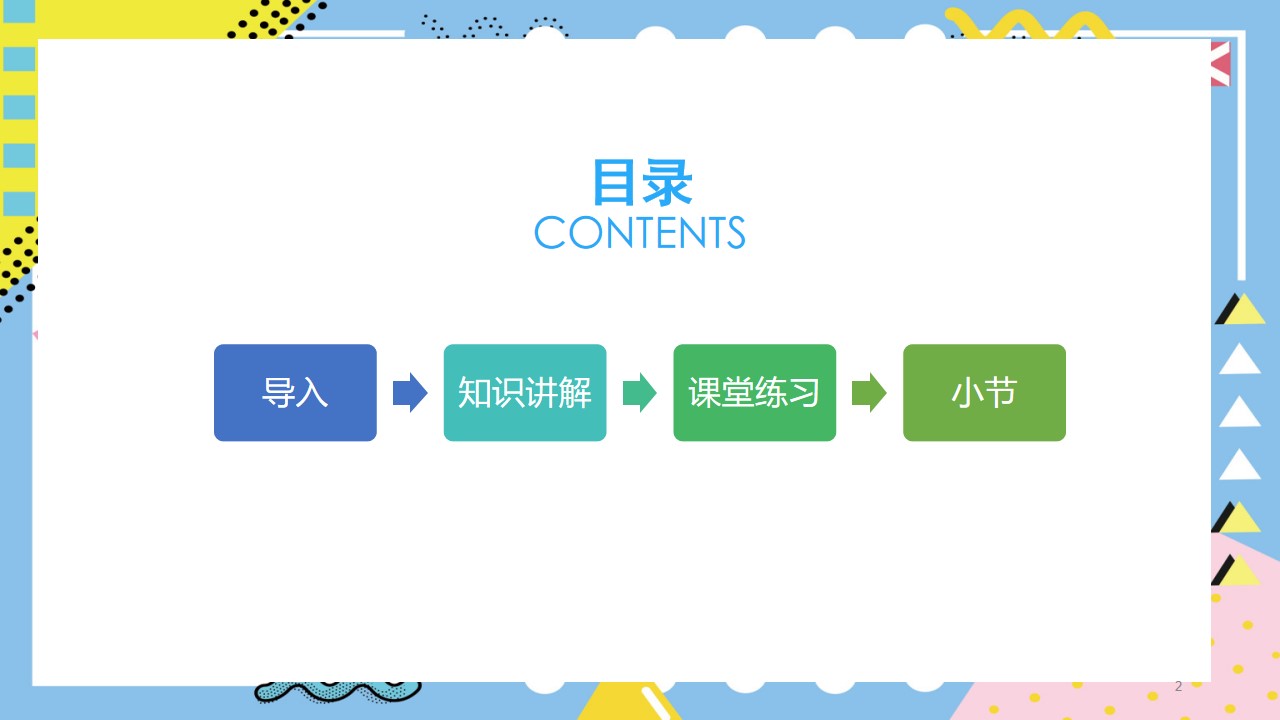 目录
CONTENTS

导入

知识讲解

课堂练习

小节

2